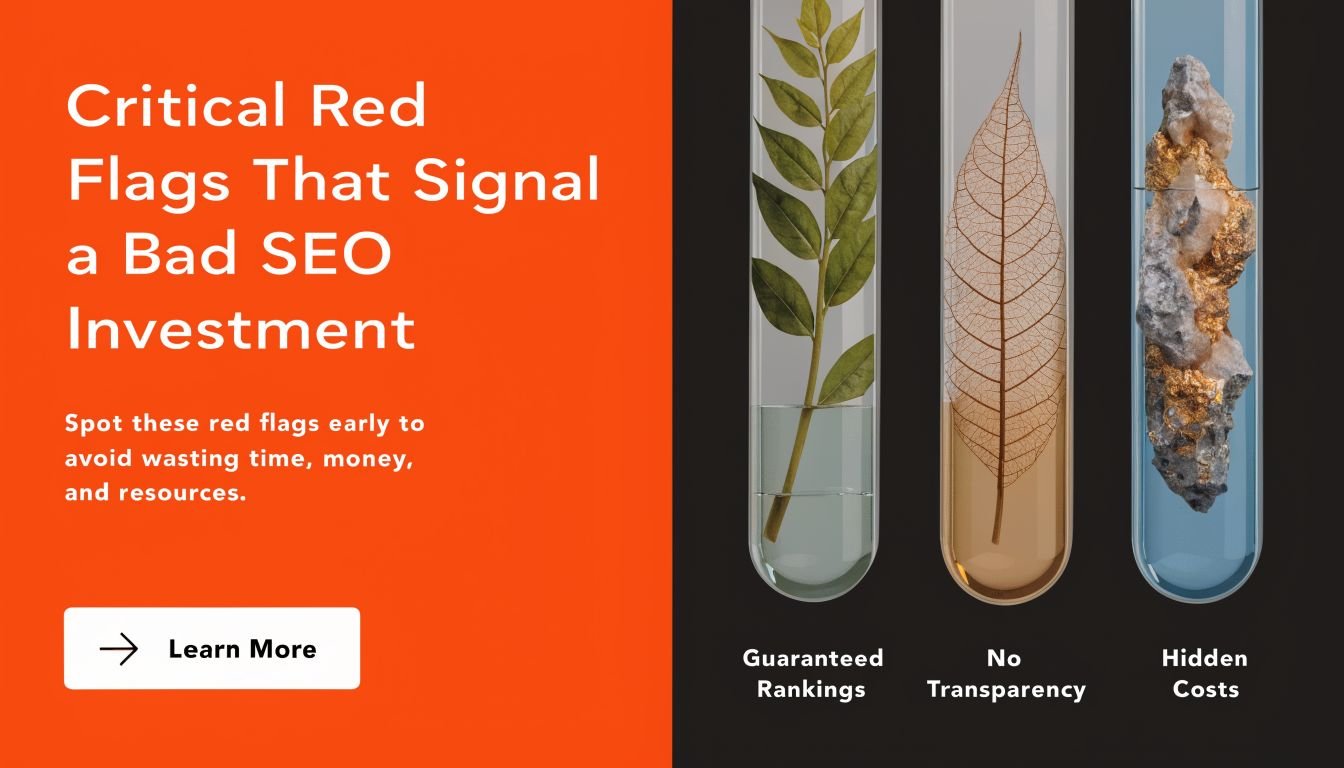 Critical Red Flags That Signal a Bad SEO Investment

Spot these red flags early to avoid wasting time, money, and resources.

Learn More

Guaranteed Rankings

No Transparency

Hidden Costs